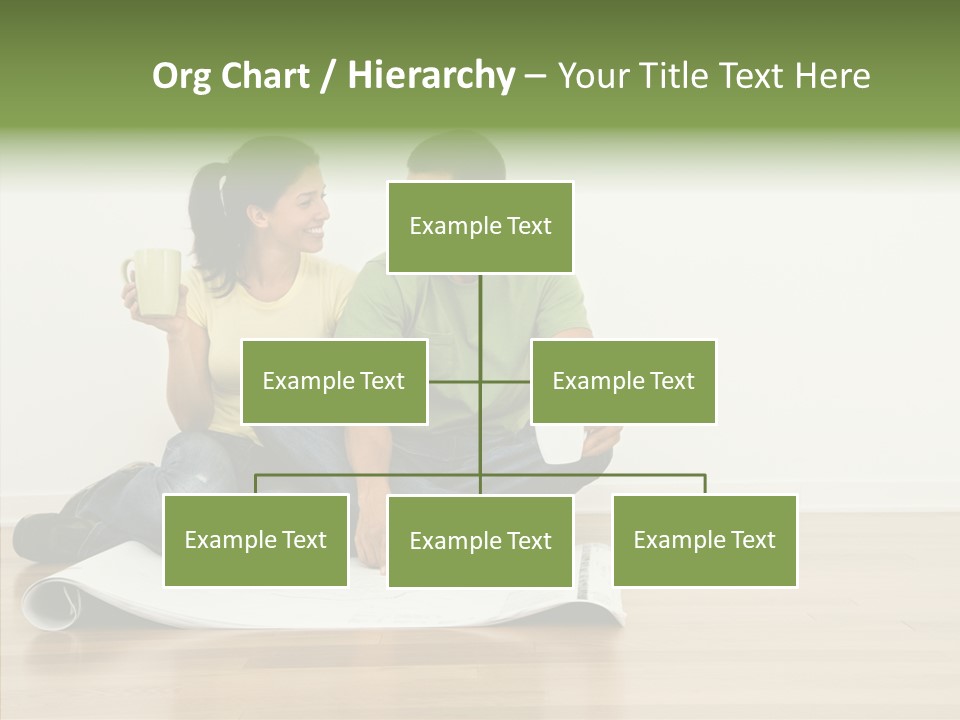 Org Chart / Hierarchy – Your Title Text Here

Example Text

Example Text

Example Text

Example Text

Example Text

Example Text